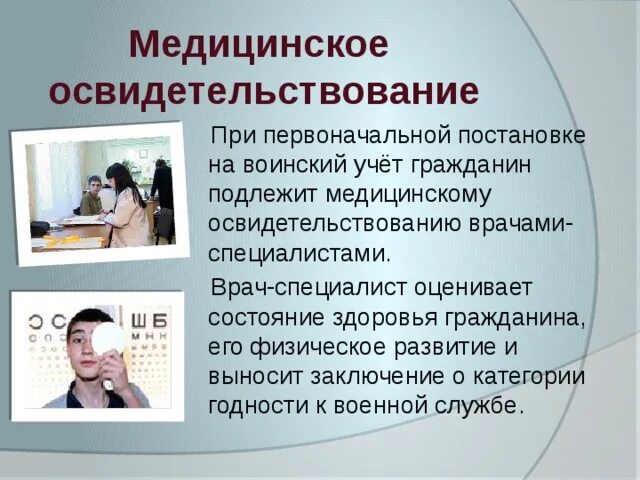 Медицинское освидетельствование

При первоначальной постановке на воинский учёт гражданин подлежит медицинскому освидетельствованию врачами-специалистами.

Врач-специалист оценивает состояние здоровья гражданина, его физическое развитие и выносит заключение о категории годности к военной службе.

Ш Б
М Н К